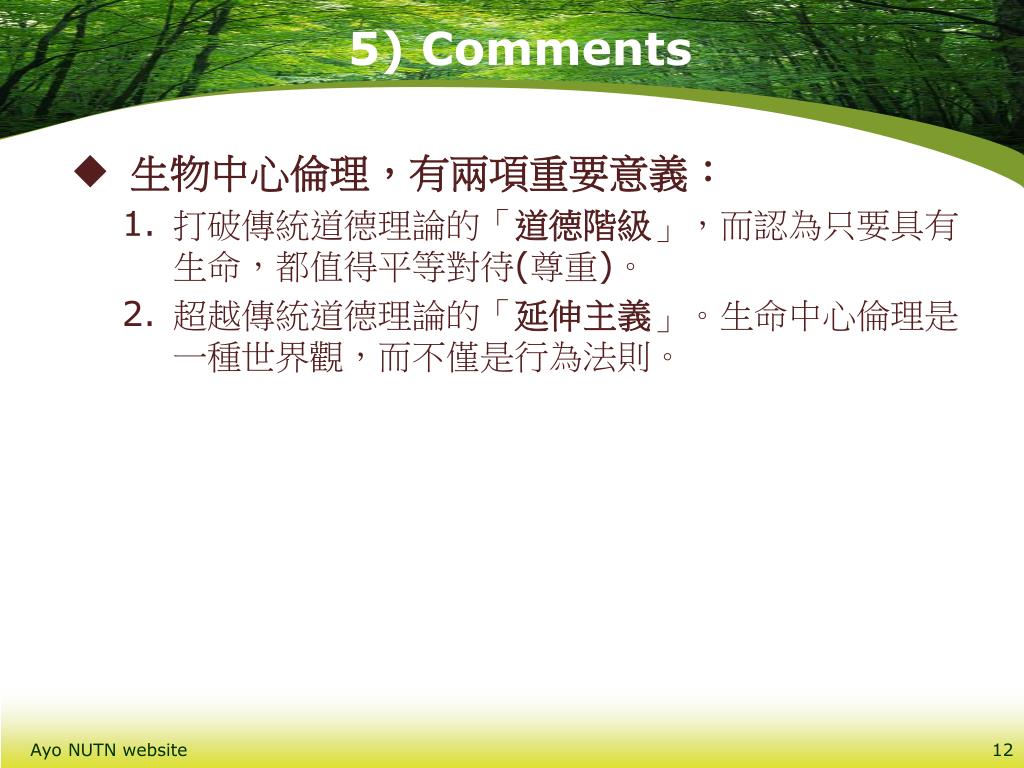 5) Comments

◆ 生物中心倫理，有兩項重要意義：

1. 打破傳統道德理論的「道德階級」，而認為只要具有生命，都值得平等對待(尊重)。
2. 超越傳統道德理論的「延伸主義」。生命中心倫理是一種世界觀，而不僅是行為法則。

Ayo NUTN website

12